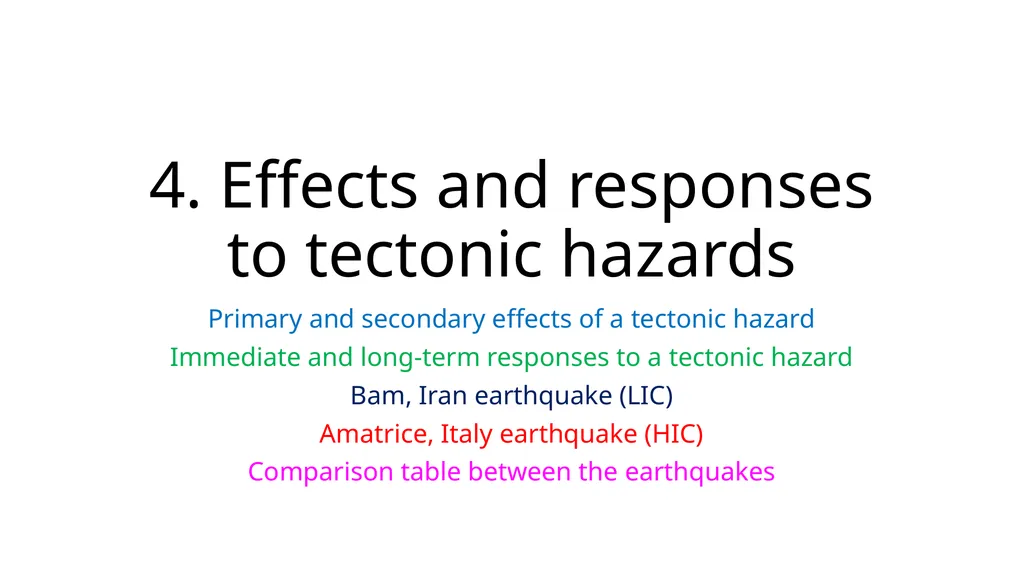 4. Effects and responses to tectonic hazards

Primary and secondary effects of a tectonic hazard
Immediate and long-term responses to a tectonic hazard
Bam, Iran earthquake (LIC)
Amatrice, Italy earthquake (HIC)
Comparison table between the earthquakes